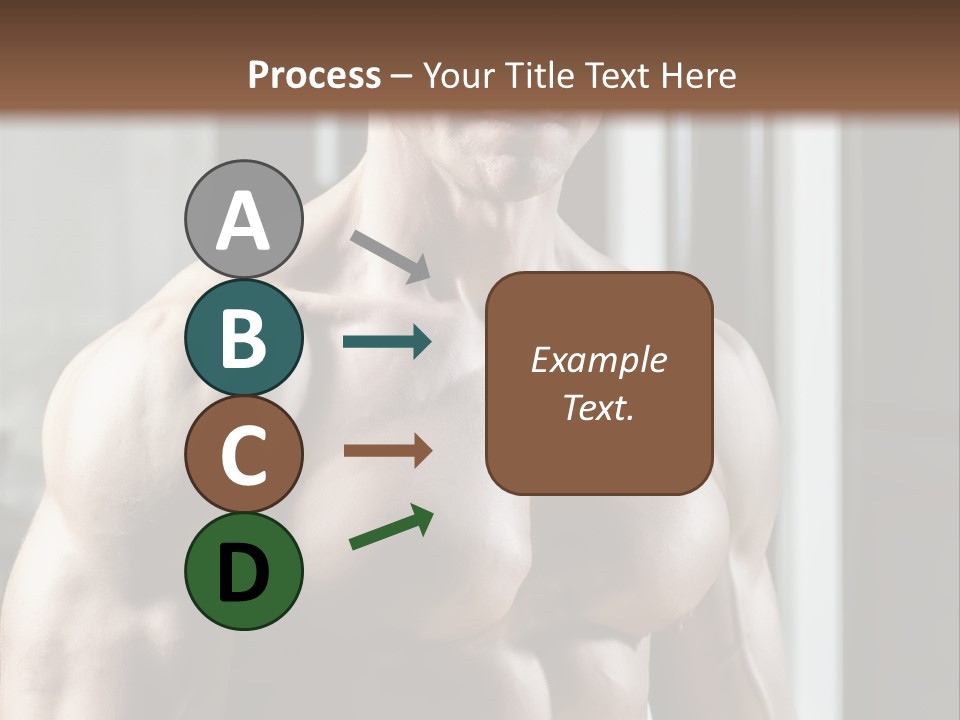 Process – Your Title Text Here

A

B

C

D

Example Text.